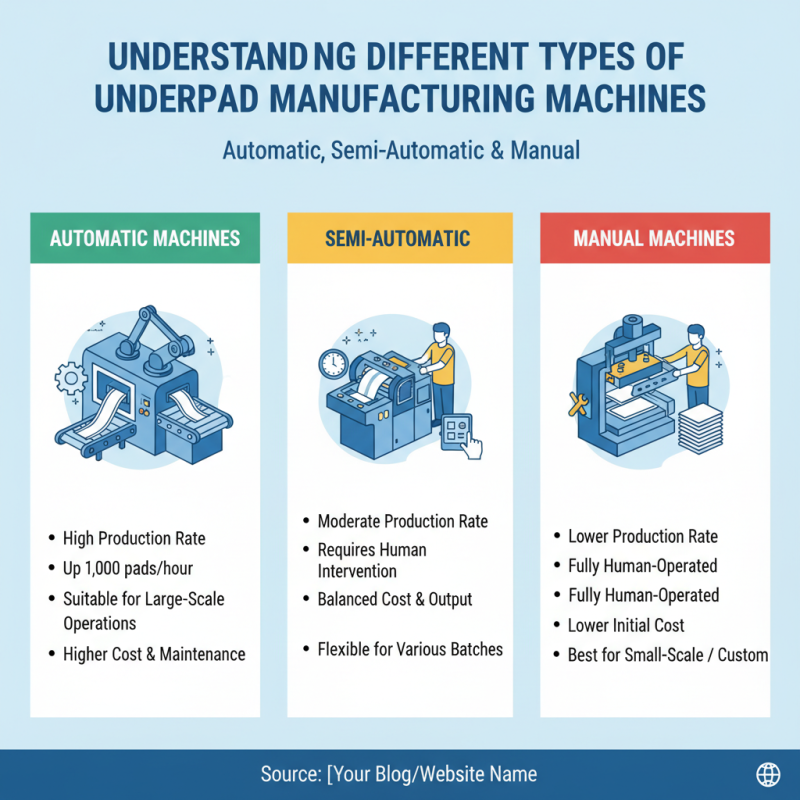 UNDERSTAND NG DIFFERENT TYPES OF UNDERPAD MANUFACTURING MACHINES

Automatic, Semi-Automatic & Manual

AUTOMATIC MACHINES

- High Production Rate
- Up 1,000 pads/hour
- Suitable for Large-Scale Operations
- Higher Cost & Maintenance

SEMI-AUTOMATIC

- Moderate Production Rate
- Requires Human Intervention
- Balanced Cost & Output
- Flexible for Various Batches

MANUAL MACHINES

- Lower Production Rate
- Fully Human-Operated
- Fully Human-Operated
- Lower Initial Cost
- Best for Small-Scale / Custom

Source: [Your Blog/Website Name